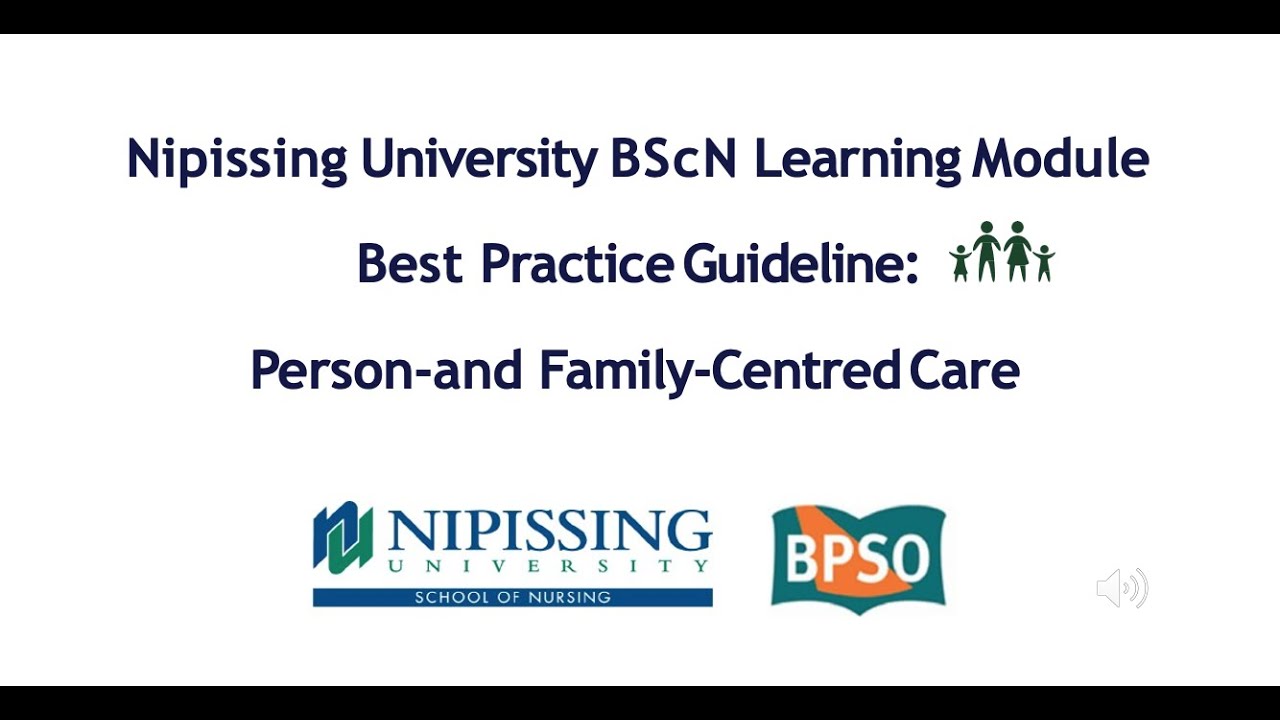 Nipissing University BScN Learning Module

Best Practice Guideline:

Person-and Family-Centred Care

NIPISSING
UNIVERSITY
SCHOOL OF NURSING

BPSO